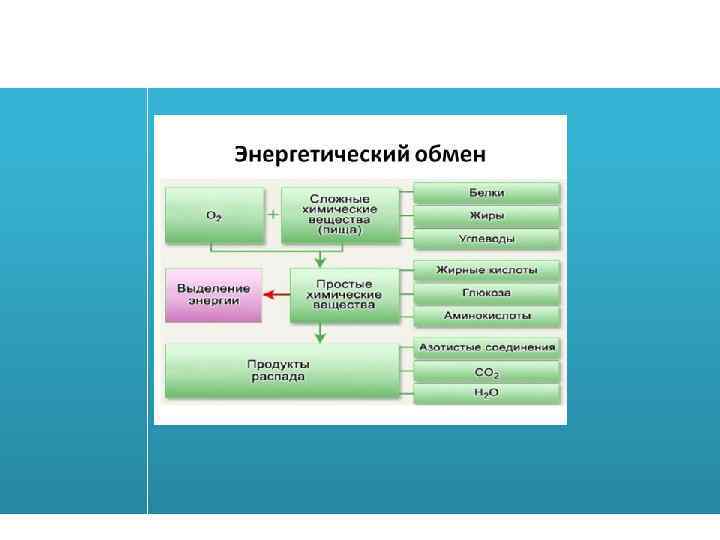 Энергетический обмен

$O_2$

+

Сложные химические вещества (пища)

Белки

Жиры

Углеводы

Выделение энергии

Простые химические вещества

Жирные кислоты

Глюкоза

Аминокислоты

Продукты распада

Азотистые соединения

$CO_2$

$H_2O$